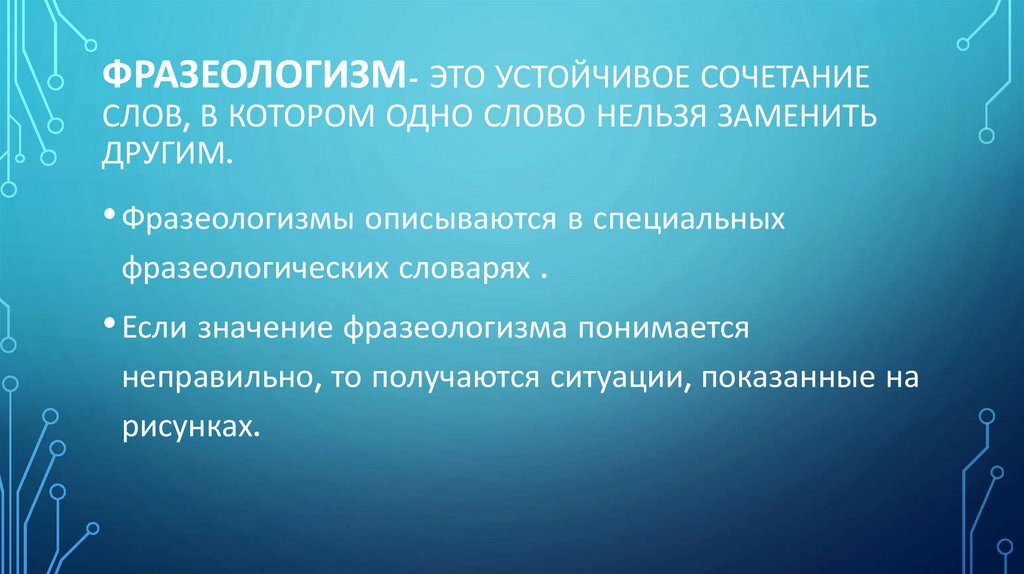 ФРАЗЕОЛОГИЗМ- ЭТО УСТОЙЧИВОЕ СОЧЕТАНИЕ СЛОВ, В КОТОРОМ ОДНО СЛОВО НЕЛЬЗЯ ЗАМЕНИТЬ ДРУГИМ.

• Фразеологизмы описываются в специальных фразеологических словарях .

• Если значение фразеологизма понимается неправильно, то получаются ситуации, показанные на рисунках.